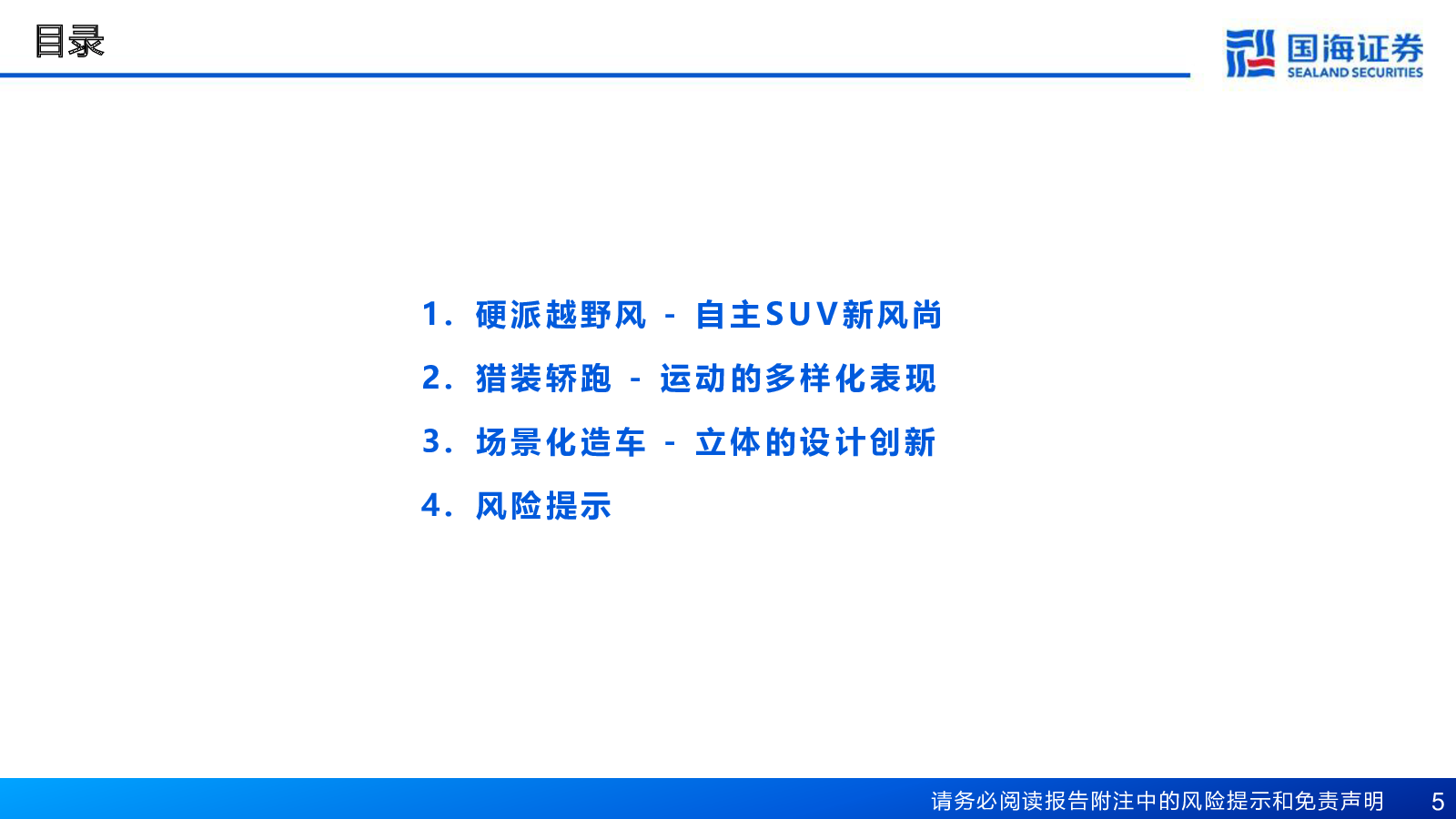 目录

国海证券
SEALAND SECURITIES

1. 硬派越野风 - 自主SUV新风尚

2. 猎装轿跑 - 运动的多样化表现

3. 场景化造车 - 立体的设计创新

4. 风险提示

请务必阅读报告附注中的风险提示和免责声明 5